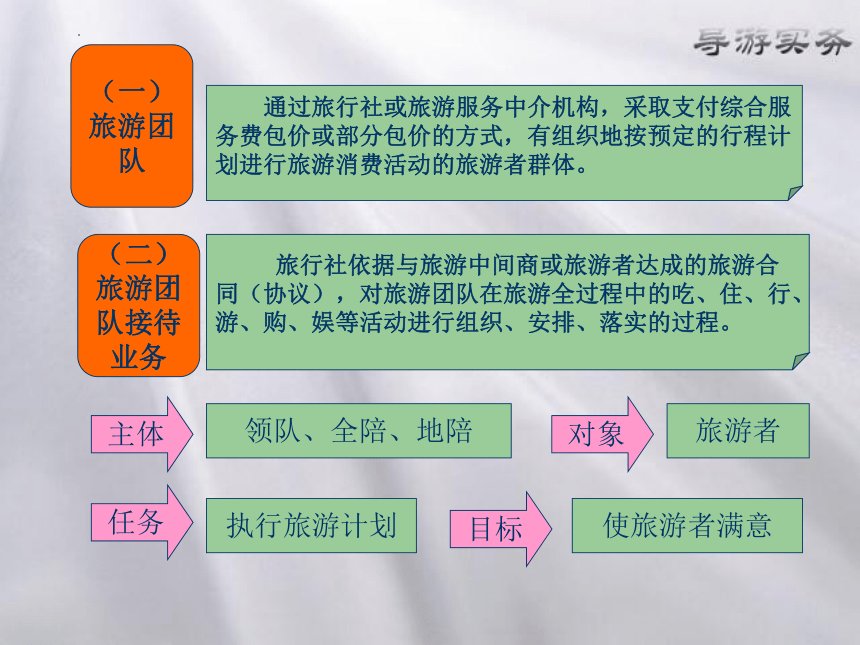 导游实务

（一）旅游团队

通过旅行社或旅游服务中介机构，采取支付综合服务费包价或部分包价的方式，有组织地按预定的行程计划进行旅游消费活动的旅游者群体。

（二）旅游团队接待业务

旅行社依据与旅游中间商或旅游者达成的旅游合同（协议），对旅游团队在旅游全过程中的吃、住、行、游、购、娱等活动进行组织、安排、落实的过程。

主体 领队、全陪、地陪

对象 旅游者

任务 执行旅游计划

目标 使旅游者满意